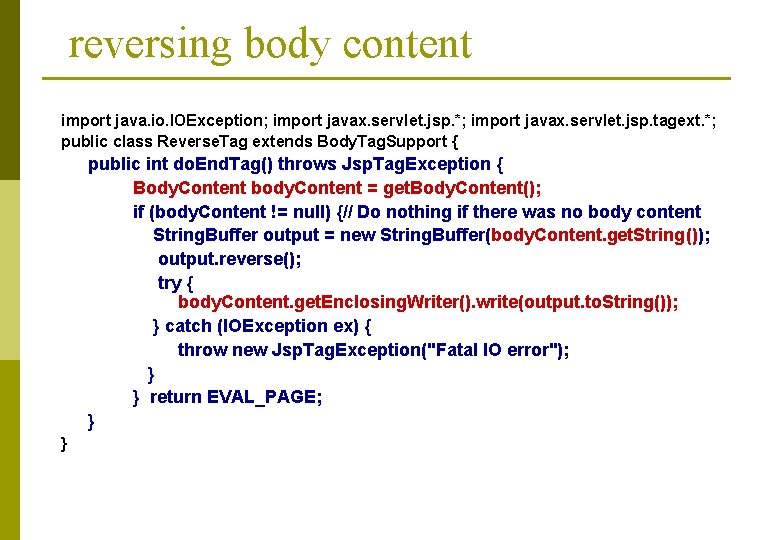 reversing body content

import java.io.IOException; import javax.servlet.jsp.*; import javax.servlet.jsp.tagext.*;
public class ReverseTag extends BodyTagSupport {
public int doEndTag() throws JspTagException {
BodyContent bodyContent = getBodyContent();
if (bodyContent != null) {// Do nothing if there was no body content
StringBuffer output = new StringBuffer(bodyContent.getString());
output.reverse();
try {
bodyContent.getEnclosingWriter().write(output.toString());
} catch (IOException ex) {
throw new JspTagException("Fatal IO error");
}
} return EVAL_PAGE;
}
}